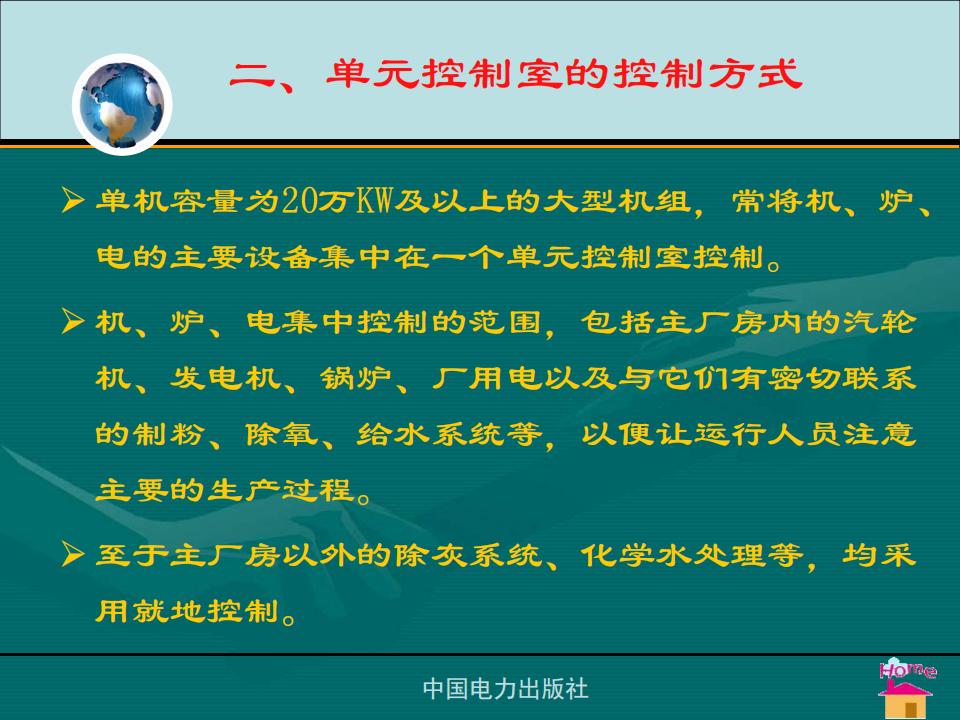 二、单元控制室的控制方式

➢ 单机容量为20万KW及以上的大型机组，常将机、炉、电的主要设备集中在一个单元控制室控制。

➢ 机、炉、电集中控制的范围，包括主厂房内的汽轮机、发电机、锅炉、厂用电以及与它们有密切联系的制粉、除氧、给水系统等，以便让运行人员注意主要的生产过程。

➢ 至于主厂房以外的除灰系统、化学水处理等，均采用就地控制。

中国电力出版社

Home